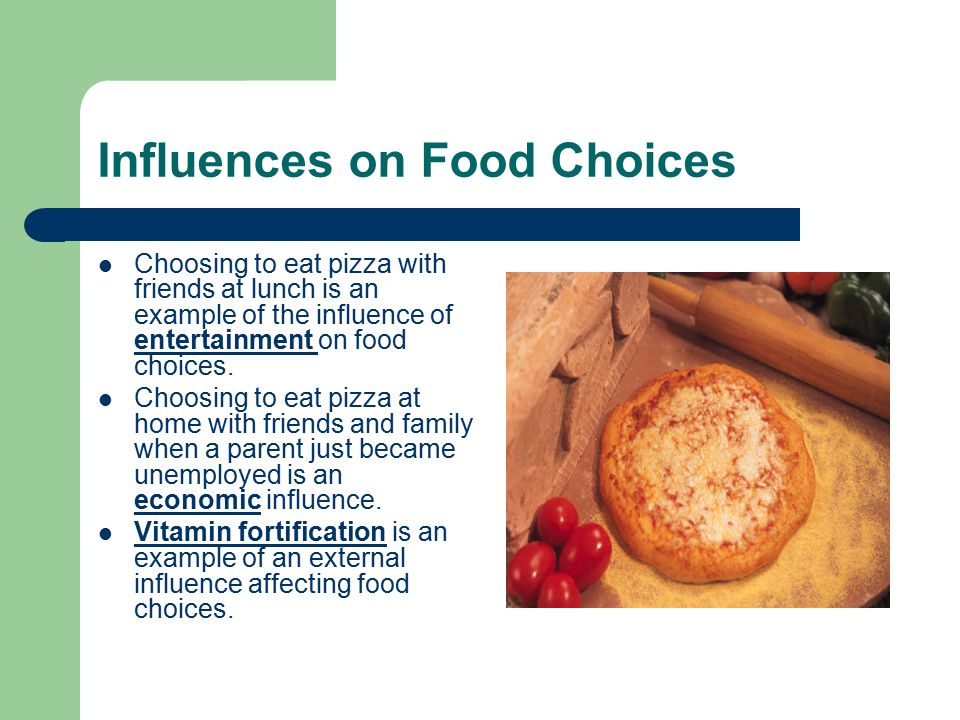 Influences on Food Choices

- Choosing to eat pizza with friends at lunch is an example of the influence of entertainment on food choices.
- Choosing to eat pizza at home with friends and family when a parent just became unemployed is an economic influence.
- Vitamin fortification is an example of an external influence affecting food choices.